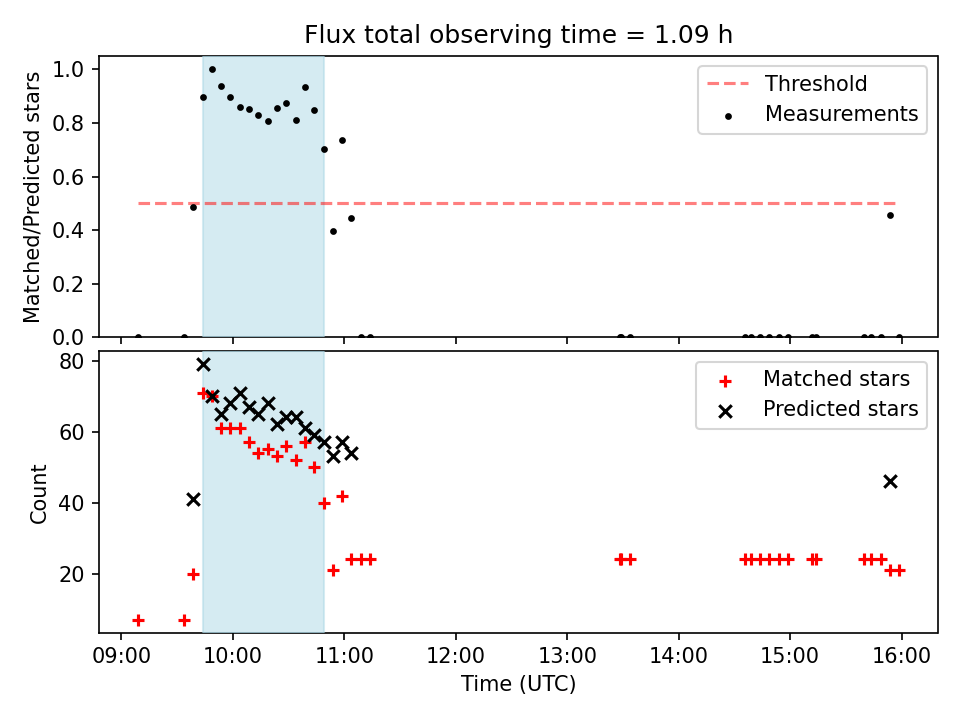 Flux total observing time = 1.09 h

Matched/Predicted stars

1.0
0.8
0.6
0.4
0.2
0.0

Threshold
Measurements

Count

80
60
40
20

Matched stars
Predicted stars

09:00 10:00 11:00 12:00 13:00 14:00 15:00 16:00

Time (UTC)